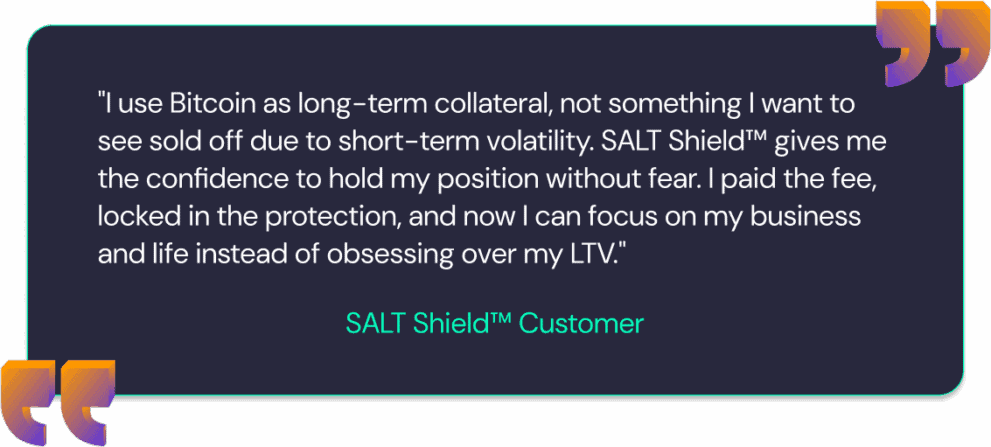 "I use Bitcoin as long-term collateral, not something I want to see sold off due to short-term volatility. SALT Shield™ gives me the confidence to hold my position without fear. I paid the fee, locked in the protection, and now I can focus on my business and life instead of obsessing over my LTV."

SALT Shield™ Customer